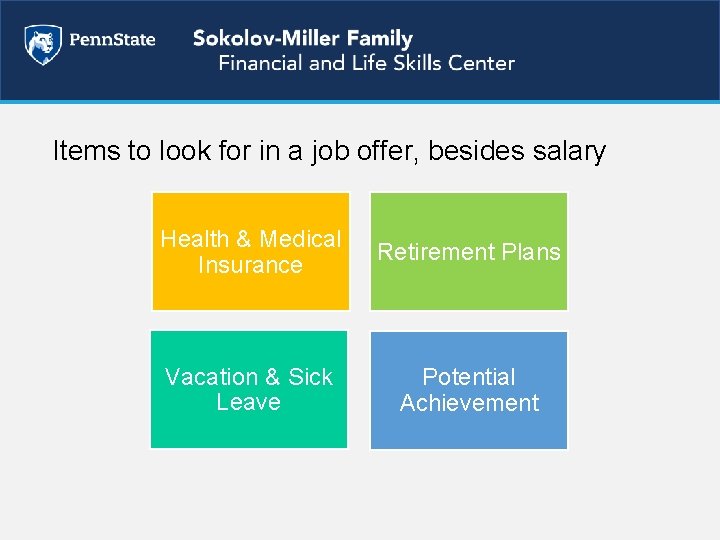 PennState

Sokolov-Miller Family
Financial and Life Skills Center

Items to look for in a job offer, besides salary

Health & Medical Insurance

Retirement Plans

Vacation & Sick Leave

Potential Achievement